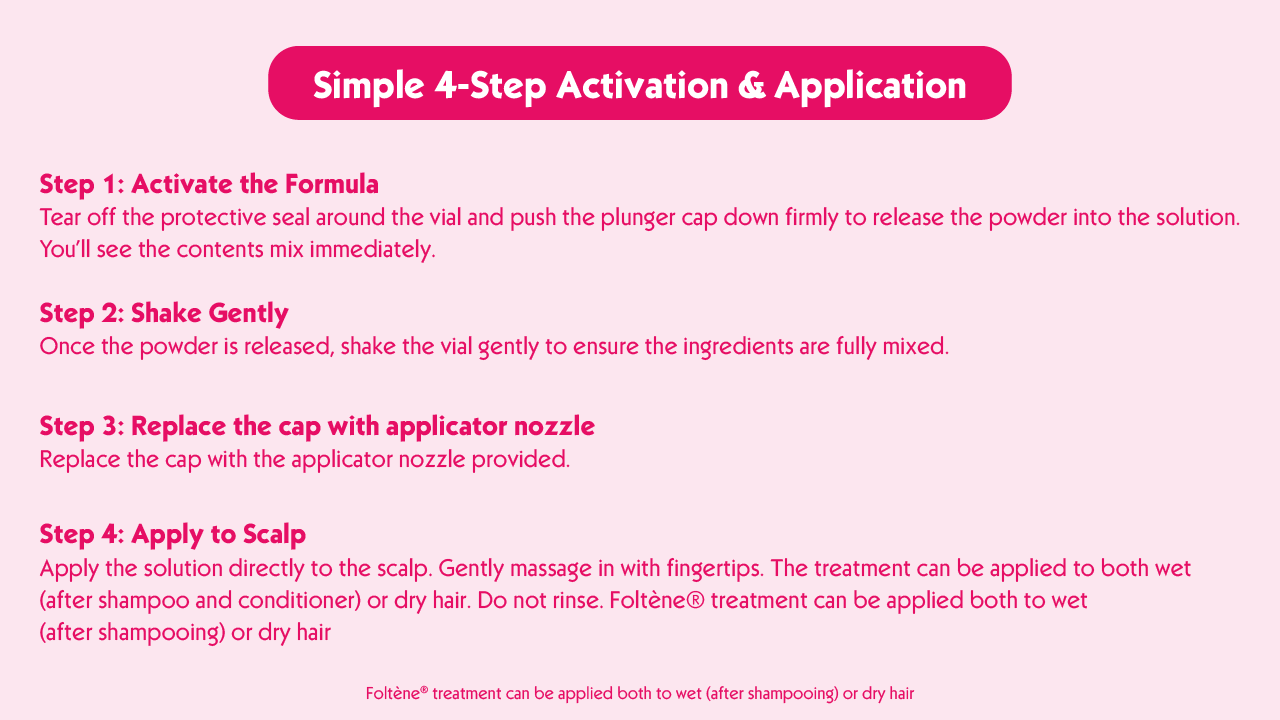 Simple 4-Step Activation & Application

Step 1: Activate the Formula
Tear off the protective seal around the vial and push the plunger cap down firmly to release the powder into the solution. You'll see the contents mix immediately.

Step 2: Shake Gently
Once the powder is released, shake the vial gently to ensure the ingredients are fully mixed.

Step 3: Replace the cap with applicator nozzle
Replace the cap with the applicator nozzle provided.

Step 4: Apply to Scalp
Apply the solution directly to the scalp. Gently massage in with fingertips. The treatment can be applied to both wet (after shampoo and conditioner) or dry hair. Do not rinse. Foltène® treatment can be applied both to wet (after shampooing) or dry hair

Foltène® treatment can be applied both to wet (after shampooing) or dry hair